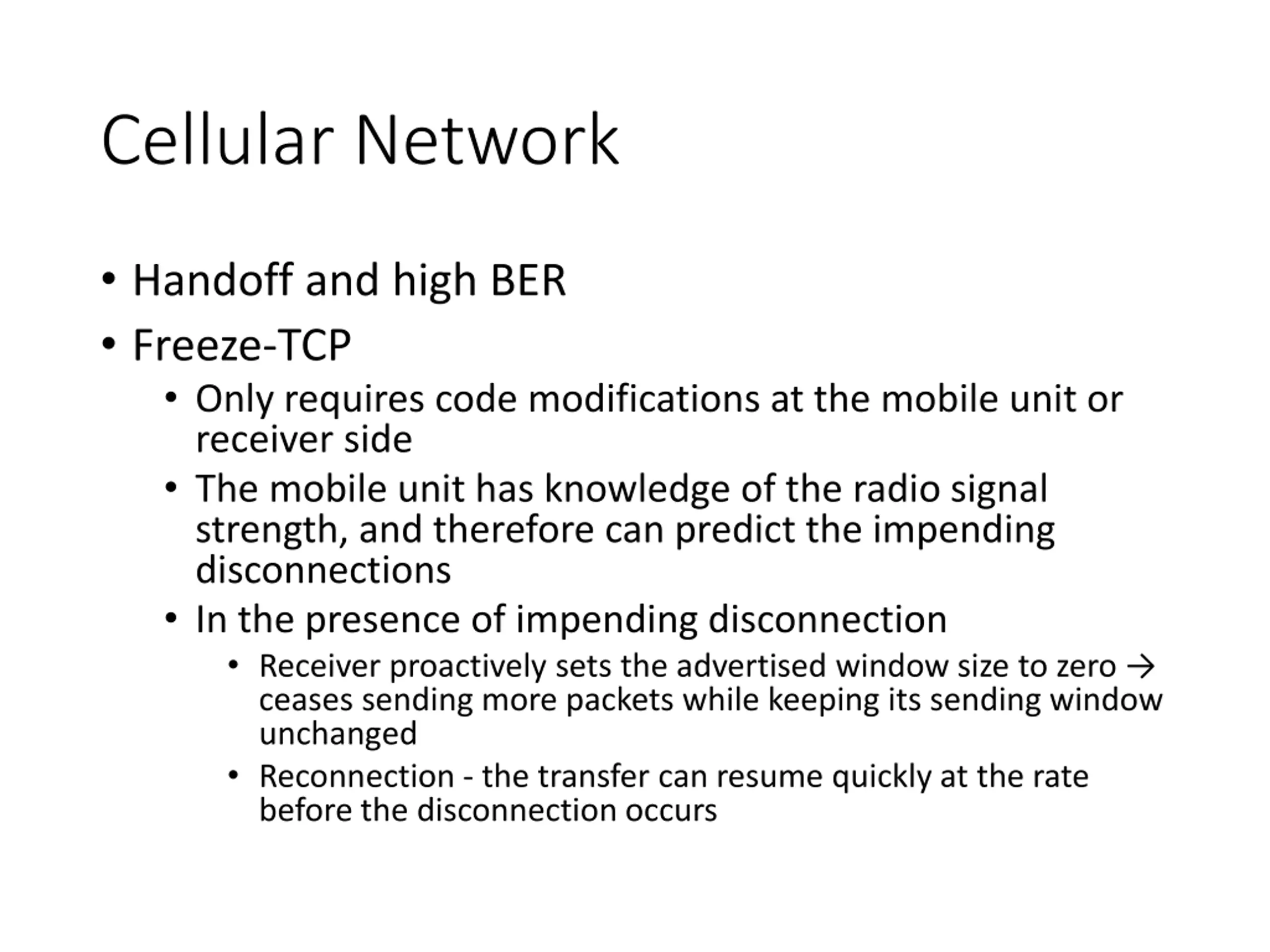 Cellular Network

• Handoff and high BER
• Freeze-TCP
  • Only requires code modifications at the mobile unit or receiver side
  • The mobile unit has knowledge of the radio signal strength, and therefore can predict the impending disconnections
  • In the presence of impending disconnection
    • Receiver proactively sets the advertised window size to zero → ceases sending more packets while keeping its sending window unchanged
    • Reconnection - the transfer can resume quickly at the rate before the disconnection occurs